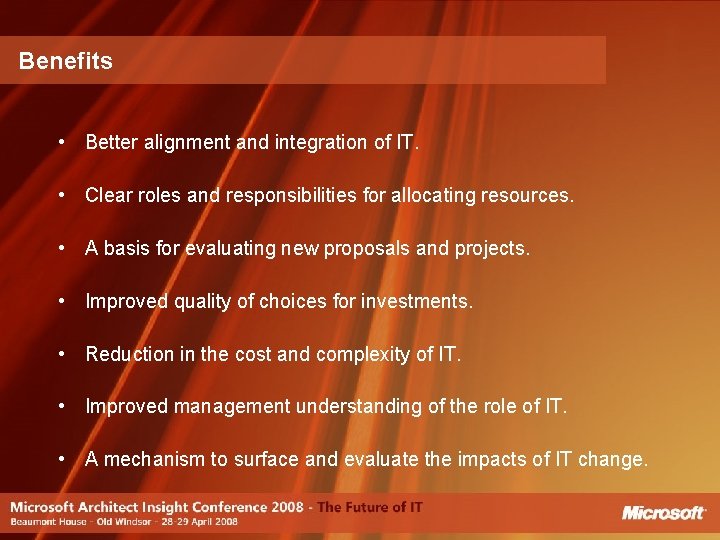 Benefits

• Better alignment and integration of IT.

• Clear roles and responsibilities for allocating resources.

• A basis for evaluating new proposals and projects.

• Improved quality of choices for investments.

• Reduction in the cost and complexity of IT.

• Improved management understanding of the role of IT.

• A mechanism to surface and evaluate the impacts of IT change.

Microsoft Architect Insight Conference 2008 - The Future of IT
Beaumont House - Old Windsor - 28-29 April 2008

Microsoft